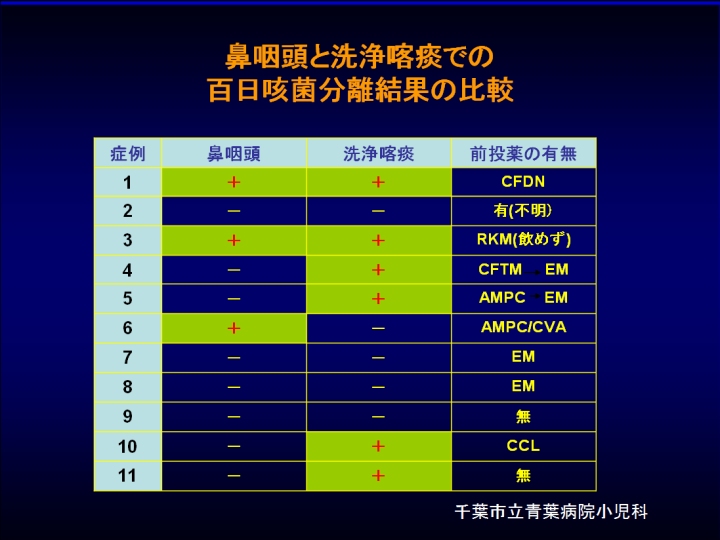 鼻咽頭と洗浄喀痰での
百日咳菌分離結果の比較

| 症例 | 鼻咽頭 | 洗浄喀痰 | 前投薬の有無 |
|---|---|---|---|
| 1 | + | + | CFDN |
| 2 | − | − | 有(不明) |
| 3 | + | + | RKM(飲めず) |
| 4 | − | + | CFTM → EM |
| 5 | − | + | AMPC → EM |
| 6 | + | − | AMPC/CVA |
| 7 | − | − | EM |
| 8 | − | − | EM |
| 9 | − | − | 無 |
| 10 | − | + | CCL |
| 11 | − | + | 無 |

千葉市立青葉病院小児科